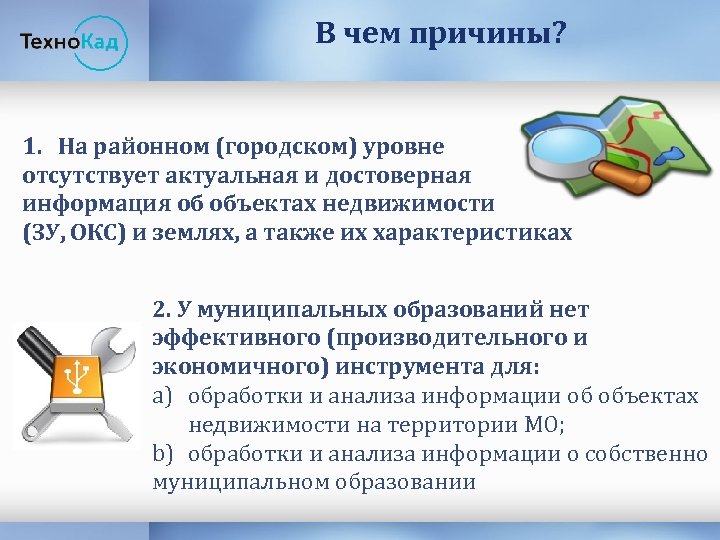 ТехноКад

В чем причины?

1. На районном (городском) уровне отсутствует актуальная и достоверная информация об объектах недвижимости (ЗУ, ОКС) и землях, а также их характеристиках

2. У муниципальных образований нет эффективного (производительного и экономичного) инструмента для:
a) обработки и анализа информации об объектах недвижимости на территории МО;
b) обработки и анализа информации о собственно муниципальном образовании